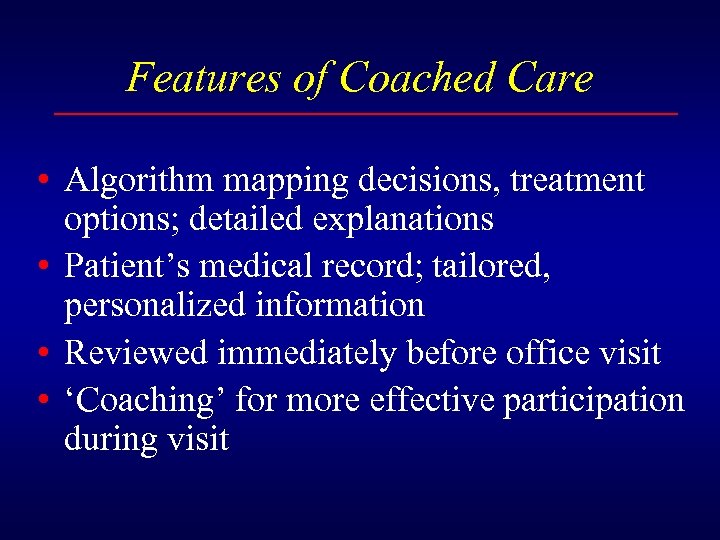 Features of Coached Care

• Algorithm mapping decisions, treatment options; detailed explanations
• Patient’s medical record; tailored, personalized information
• Reviewed immediately before office visit
• ‘Coaching’ for more effective participation during visit